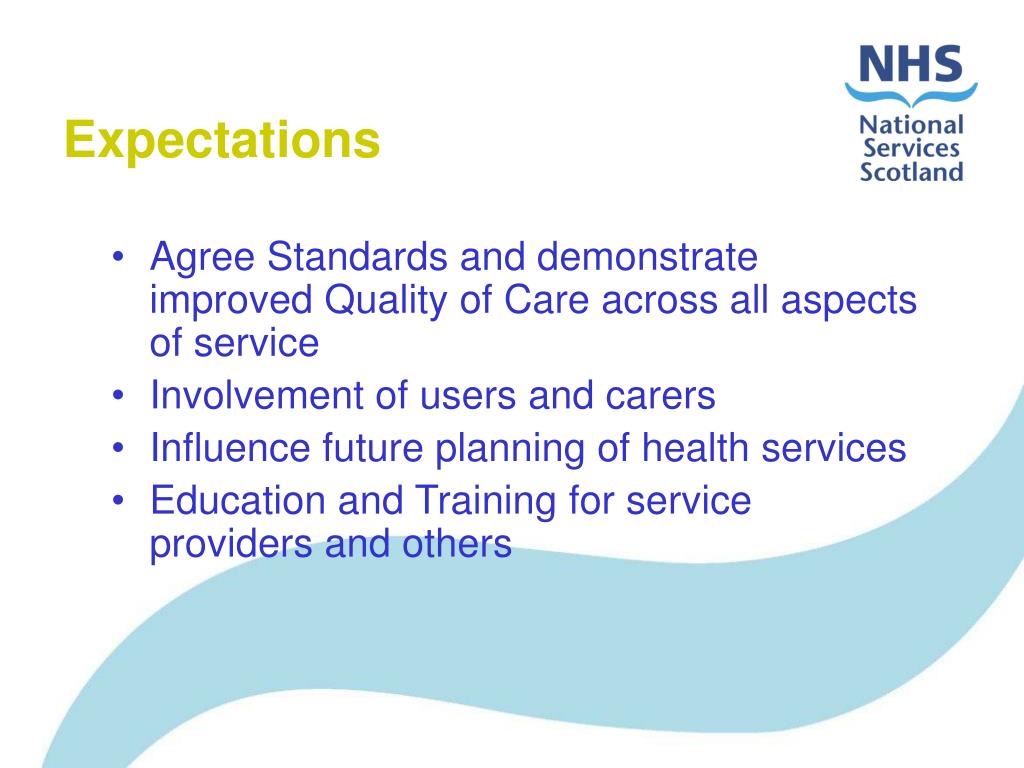 Expectations

NHS
National Services Scotland

• Agree Standards and demonstrate improved Quality of Care across all aspects of service
• Involvement of users and carers
• Influence future planning of health services
• Education and Training for service providers and others